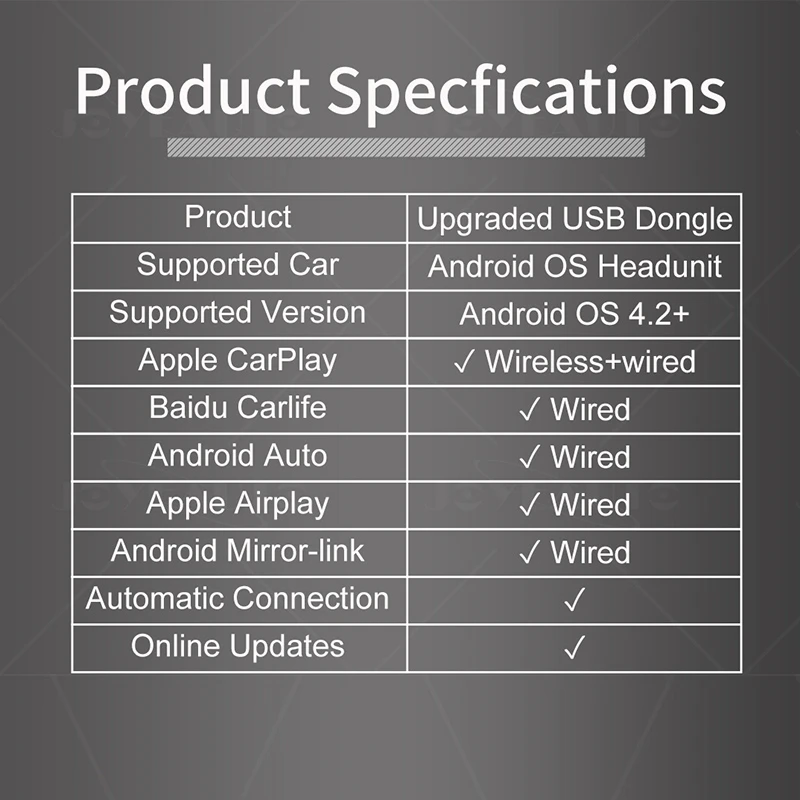 Product Specfications

| Product | Upgraded USB Dongle |
|---|---|
| Supported Car | Android OS Headunit |
| Supported Version | Android OS 4.2+ |
| Apple CarPlay | ✓ Wireless+wired |
| Baidu Carlife | ✓ Wired |
| Android Auto | ✓ Wired |
| Apple Airplay | ✓ Wired |
| Android Mirror-link | ✓ Wired |
| Automatic Connection | ✓ |
| Online Updates | ✓ |